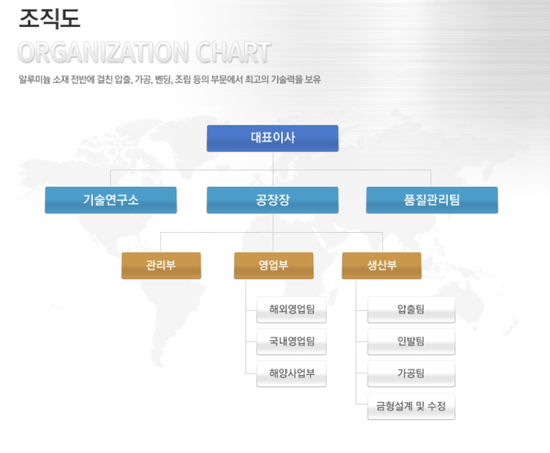 조직도

ORGANIZATION CHART

알루미늄 소재 전반에 걸친 압출, 가공, 벤딩, 조립 등의 부문에서 최고의 기술력을 보유

대표이사

기술연구소

공장장

품질관리팀

관리부

영업부

생산부

해외영업팀

국내영업팀

해양사업부

압출팀

인발팀

가공팀

금형설계 및 수정